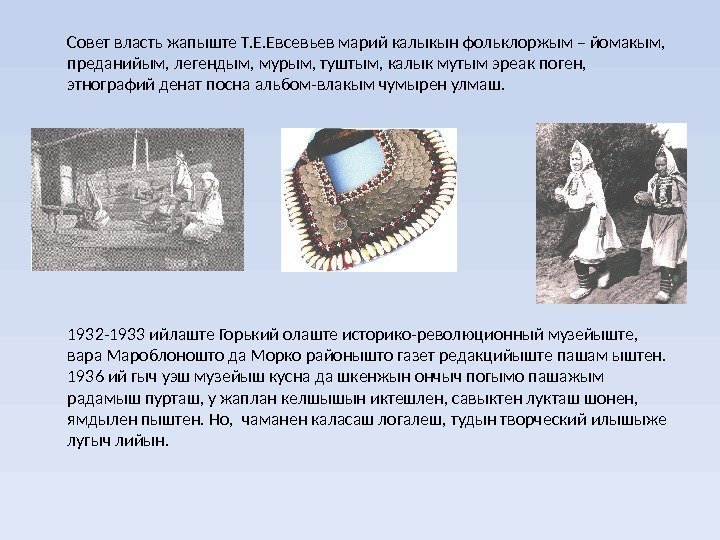 Совет власть жапыште Т.Е.Евсевьев марий калыкын фольклоржым – йомакым, преданийым, легендым, мурым, туштым, калык мутым эреак поген, этнографий денат посна альбом-влакым чумырен улмаш.

1932-1933 ийлаште Горький олаште историко-революционный музейыште, вара Мароблоношто да Морко районышто газет редакцийыште пашам ыштен. 1936 ий гыч уэш музейыш кусна да шкенжын ончыч погымо пашажым радамыш пурташ, у жаплан келшышын иктешлен, савыктен лукташ шонен, ямдылен пыштен. Но, чаманен каласаш логалеш, тудын творческий илышыже лугыч лийын.